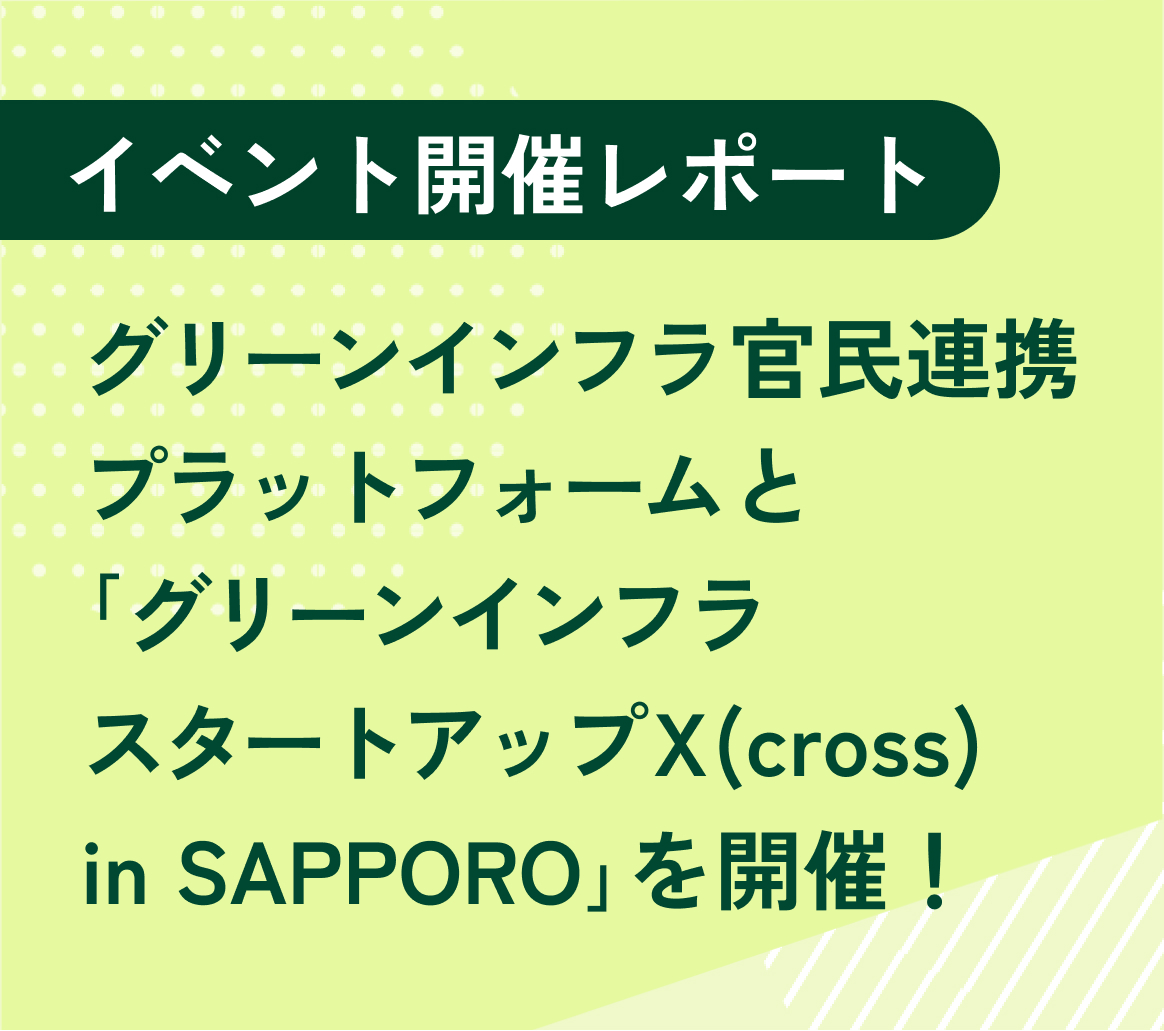 イベント開催レポート

グリーンインフラ官民連携プラットフォームと「グリーンインフラスタートアップX(cross) in SAPPORO」を開催！